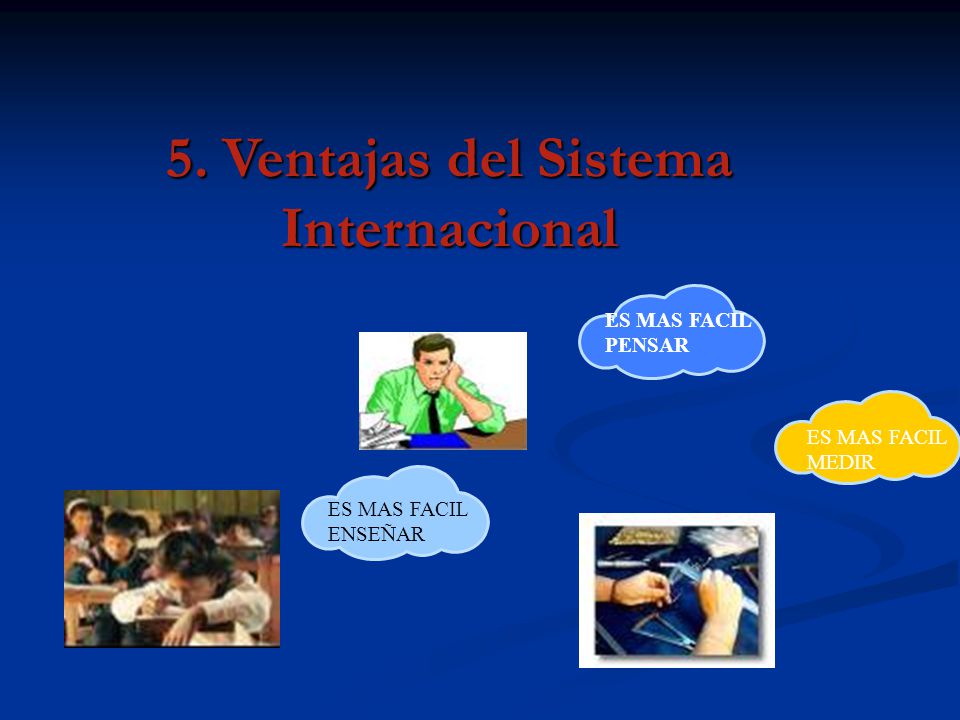 5. Ventajas del Sistema Internacional

ES MAS FACIL PENSAR

ES MAS FACIL MEDIR

ES MAS FACIL ENSEÑAR